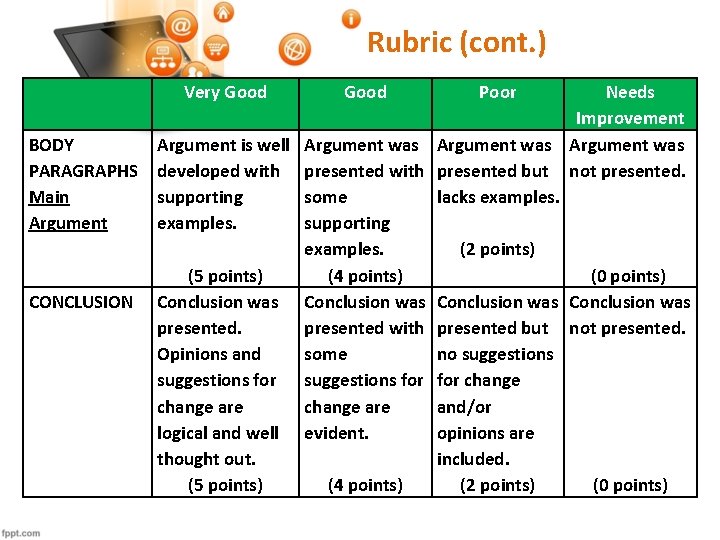 Rubric (cont.)

| | Very Good | Good | Poor | Needs Improvement |
|---|---|---|---|---|
| BODY PARAGRAPHS Main Argument | Argument is well developed with supporting examples. (5 points) | Argument was presented with some supporting examples. (4 points) | Argument was presented but lacks examples. (2 points) | Argument was not presented. (0 points) |
| CONCLUSION | Conclusion was presented. Opinions and suggestions for change are logical and well thought out. (5 points) | Conclusion was presented with some suggestions for change are evident. (4 points) | Conclusion was presented but no suggestions for change and/or opinions are included. (2 points) | Conclusion was not presented. (0 points) |

fppt.com